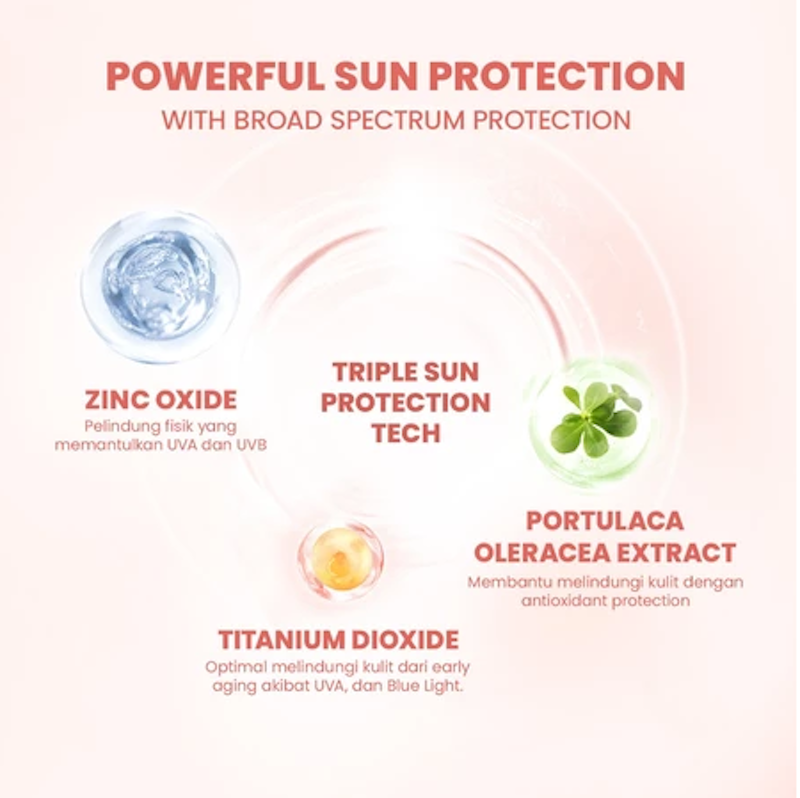 POWERFUL SUN PROTECTION
WITH BROAD SPECTRUM PROTECTION

ZINC OXIDE
Pelindung fisik yang memantulkan UVA dan UVB

TRIPLE SUN PROTECTION TECH

PORTULACA OLERACEA EXTRACT
Membantu melindungi kulit dengan antioxidant protection

TITANIUM DIOXIDE
Optimal melindungi kulit dari early aging akibat UVA, dan Blue Light.